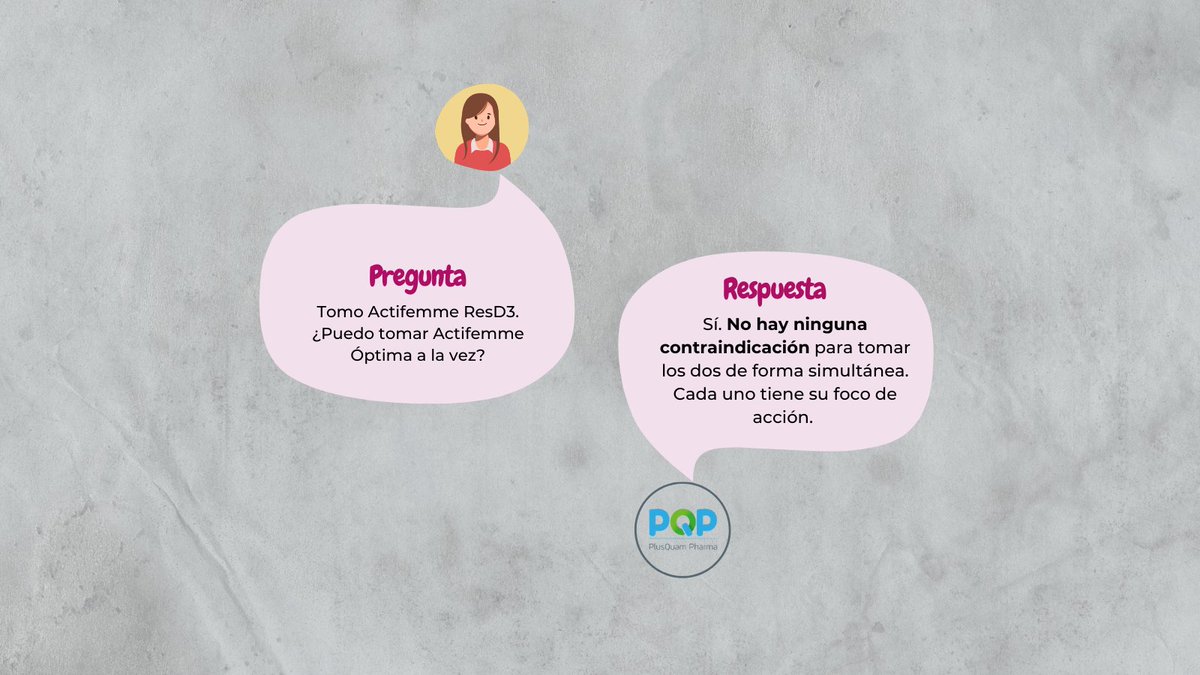 Pregunta

Tomo Actifemme ResD3. ¿Puedo tomar Actifemme Óptima a la vez?

Respuesta

Sí. No hay ninguna contraindicación para tomar los dos de forma simultánea. Cada uno tiene su foco de acción.

PQP
PlusQuam Pharma